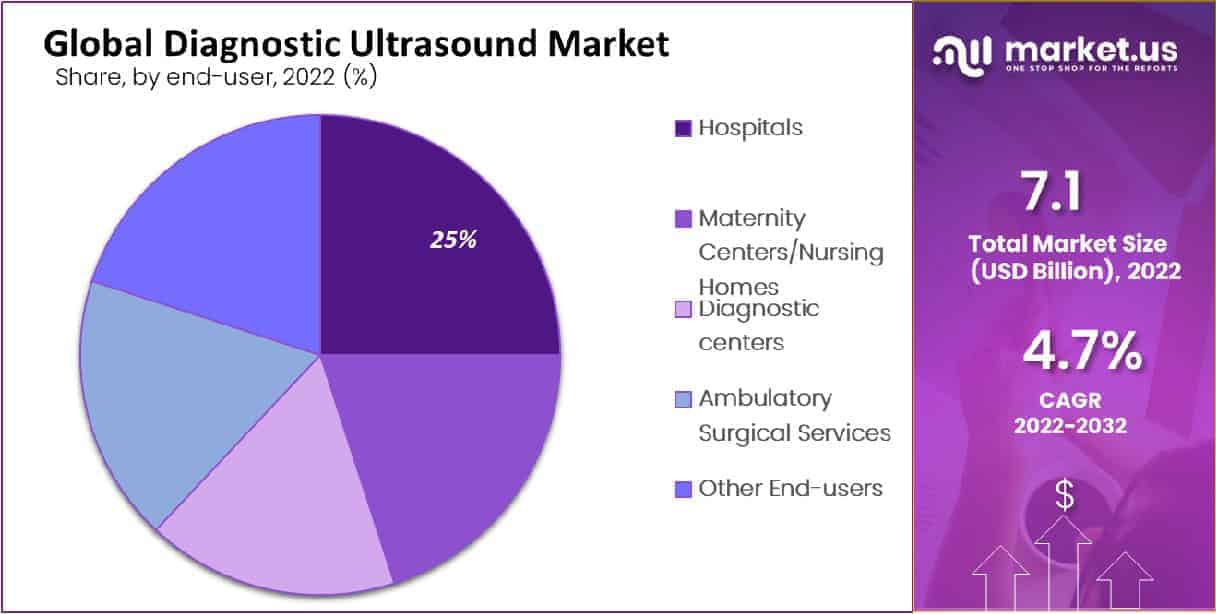 Global Diagnostic Ultrasound Market
Share, by end-user, 2022 (%)

25%

Hospitals

Maternity Centers/Nursing Homes

Diagnostic centers

Ambulatory Surgical Services

Other End-users

market.us
ONE STOP SHOP FOR THE REPORTS

7.1
Total Market Size (USD Billion), 2022

4.7%
CAGR
2022-2032

$